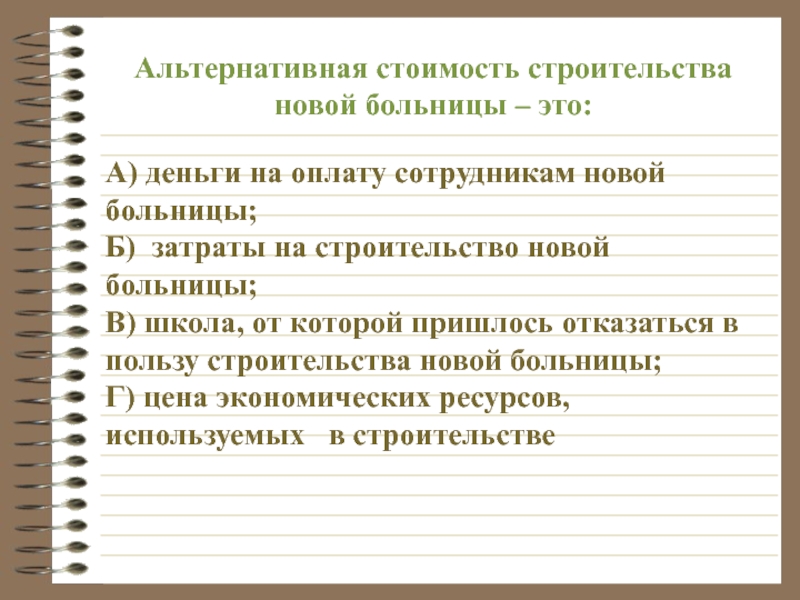 Альтернативная стоимость строительства новой больницы – это:

А) деньги на оплату сотрудникам новой больницы;
Б) затраты на строительство новой больницы;
В) школа, от которой пришлось отказаться в пользу строительства новой больницы;
Г) цена экономических ресурсов, используемых в строительстве